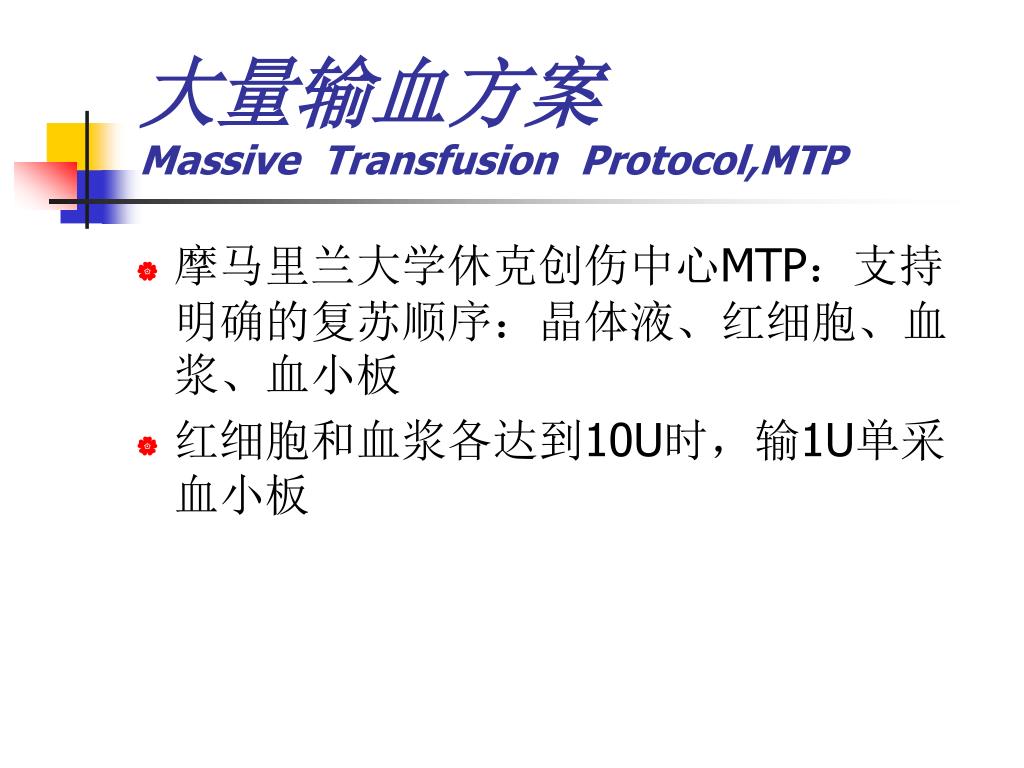 大量输血方案
Massive Transfusion Protocol,MTP

摩马里兰大学休克创伤中心MTP：支持明确的复苏顺序：晶体液、红细胞、血浆、血小板

红细胞和血浆各达到10U时，输1U单采血小板